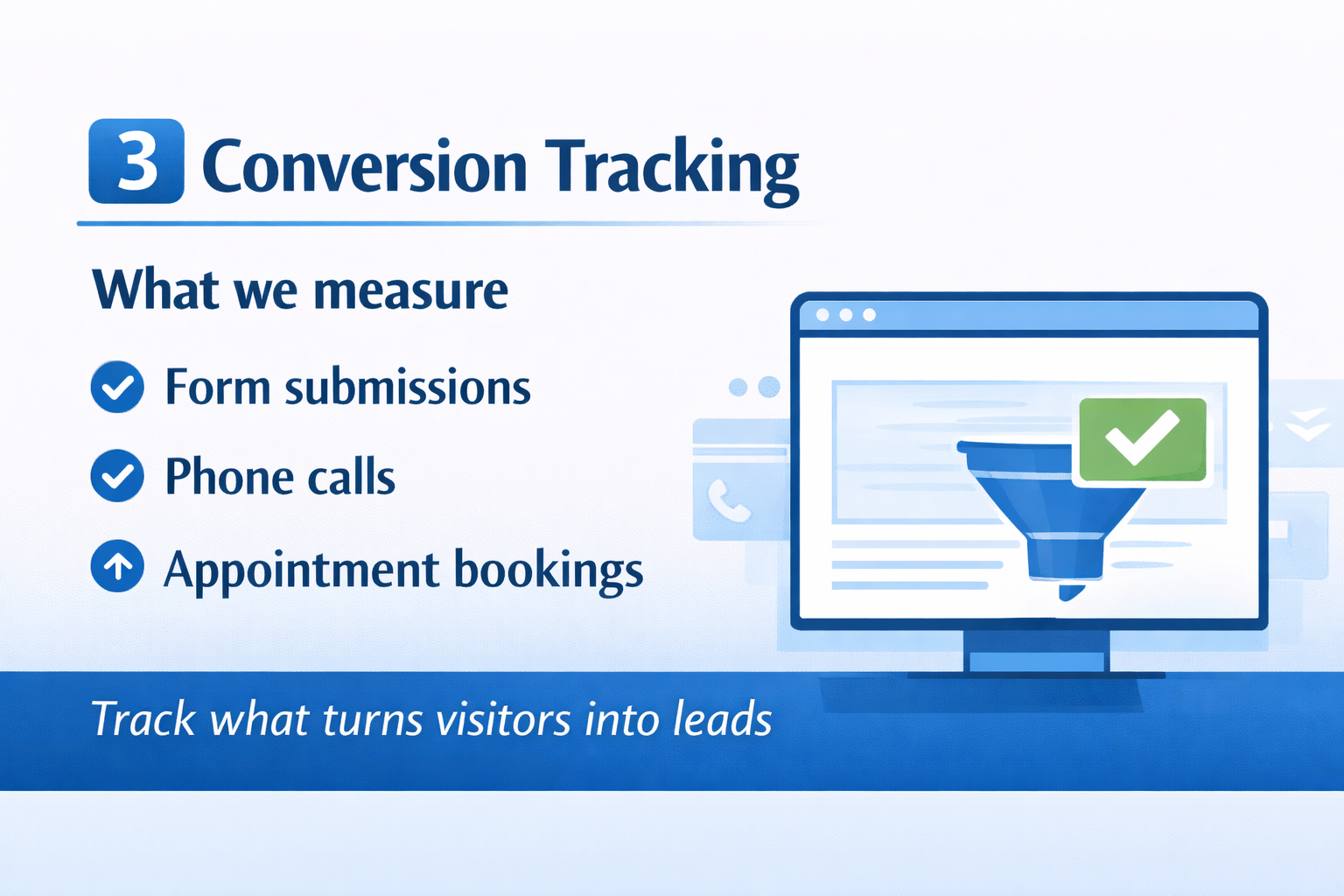 3 Conversion Tracking

What we measure

Form submissions

Phone calls

Appointment bookings

Track what turns visitors into leads